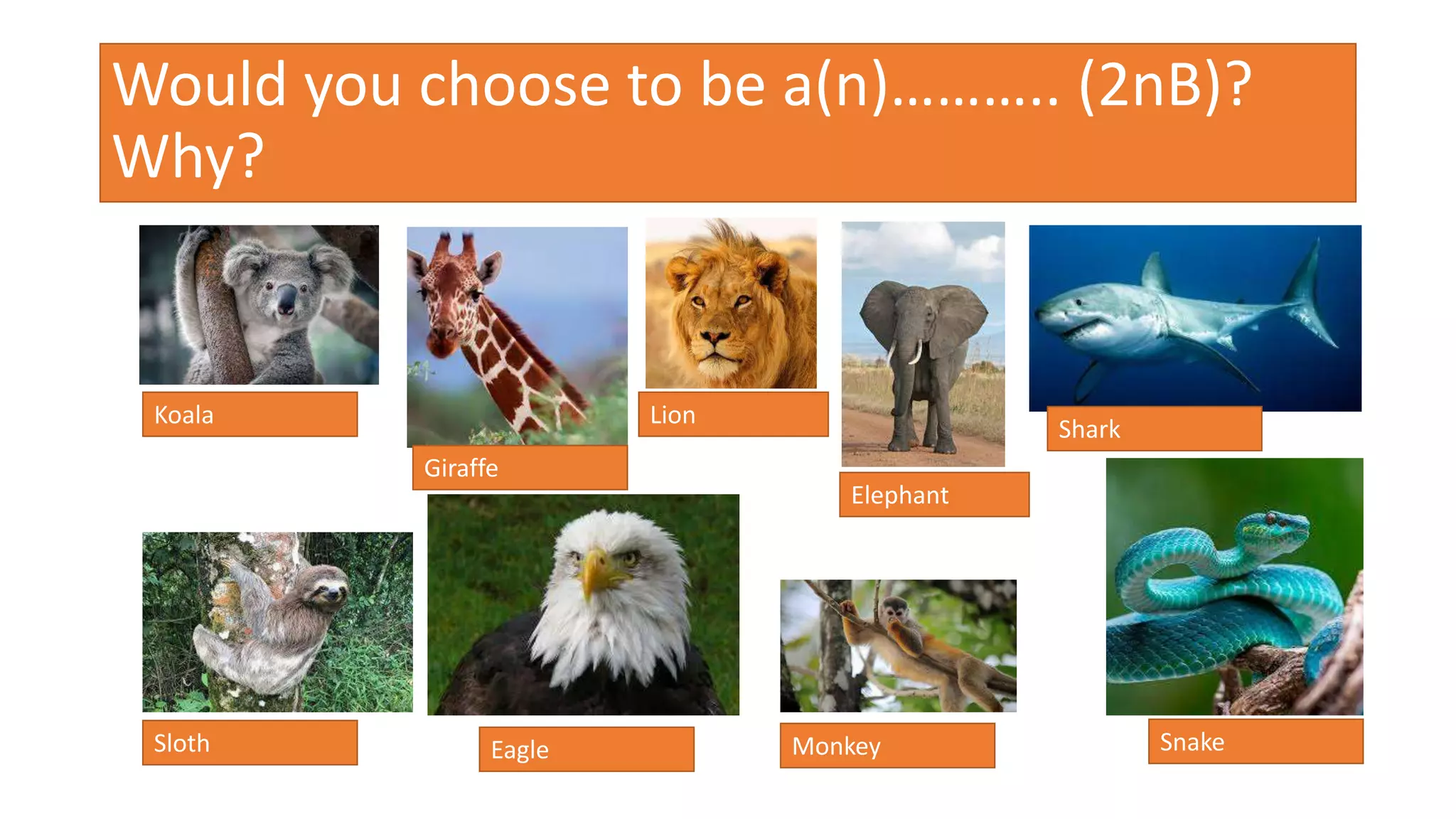 Would you choose to be a(n)……….. (2nB)? Why?

Koala

Giraffe

Lion

Elephant

Shark

Sloth

Eagle

Monkey

Snake